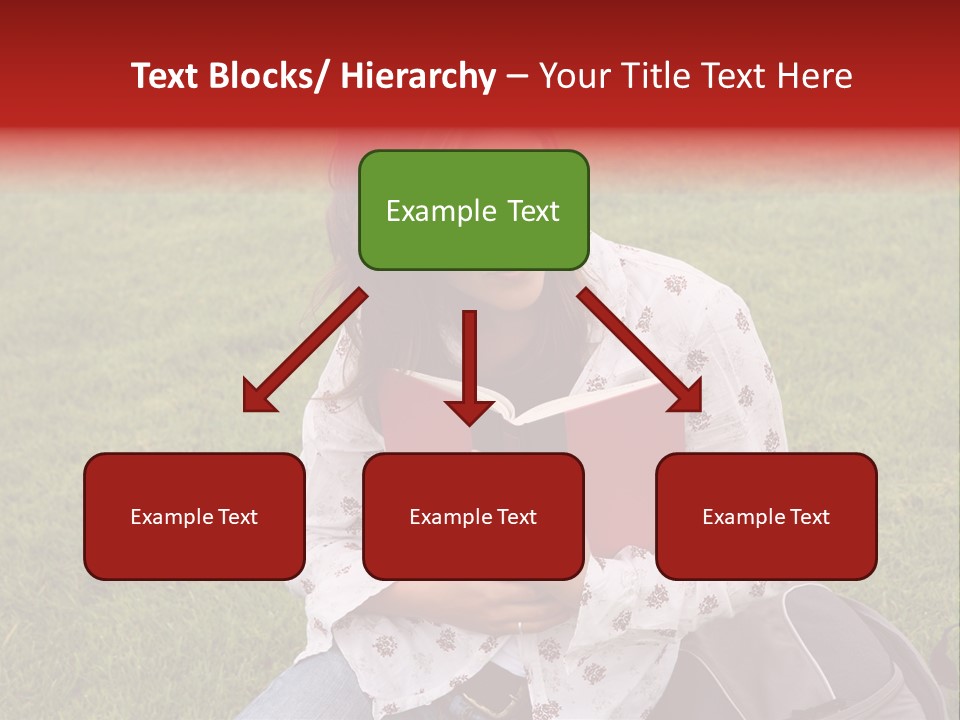 Text Blocks/ Hierarchy – Your Title Text Here

Example Text

Example Text

Example Text

Example Text